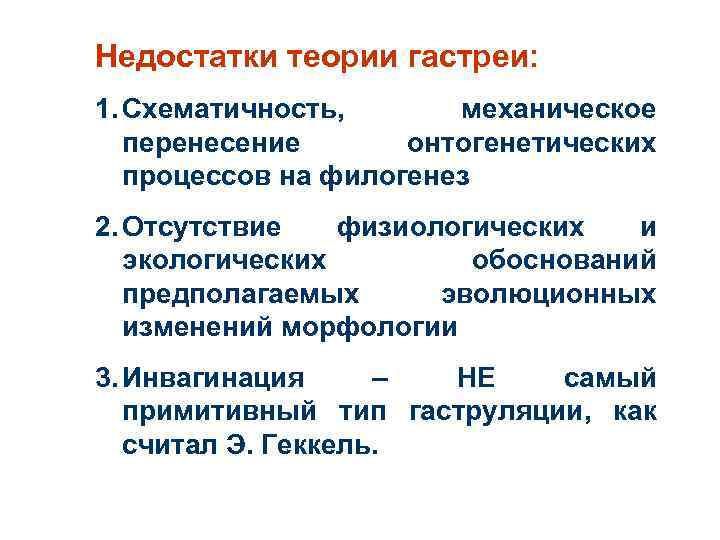 Недостатки теории гастреи:

1. Схематичность, механическое перенесение онтогенетических процессов на филогенез

2. Отсутствие физиологических и экологических обоснований предполагаемых эволюционных изменений морфологии

3. Инвагинация – НЕ самый примитивный тип гаструляции, как считал Э. Геккель.